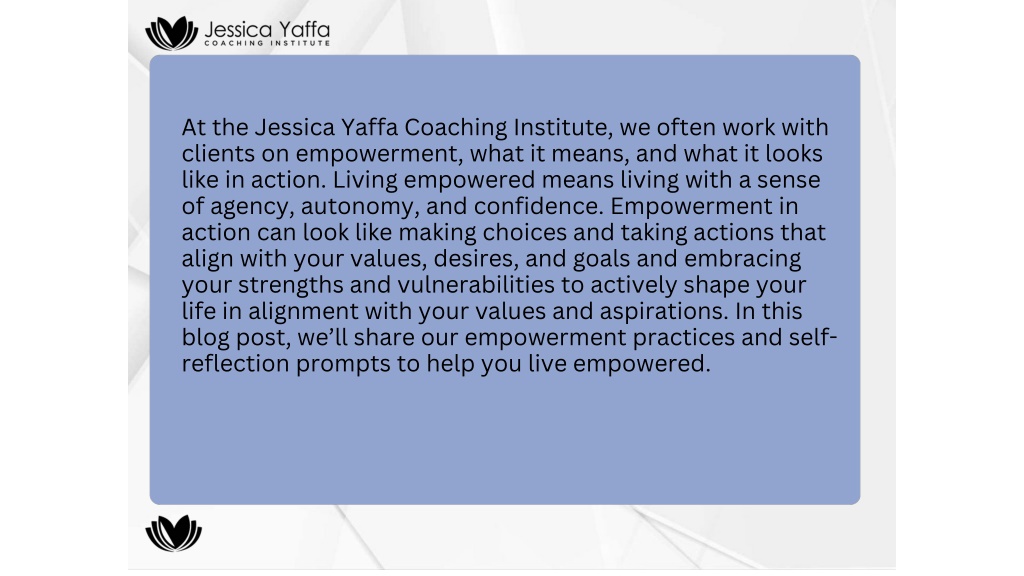 Jessica Yaffa
COACHING INSTITUTE

At the Jessica Yaffa Coaching Institute, we often work with clients on empowerment, what it means, and what it looks like in action. Living empowered means living with a sense of agency, autonomy, and confidence. Empowerment in action can look like making choices and taking actions that align with your values, desires, and goals and embracing your strengths and vulnerabilities to actively shape your life in alignment with your values and aspirations. In this blog post, we'll share our empowerment practices and self-reflection prompts to help you live empowered.